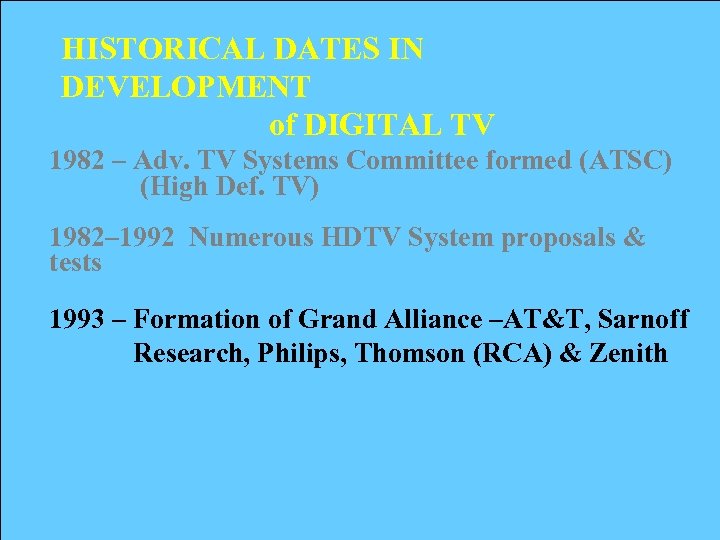 HISTORICAL DATES IN DEVELOPMENT of DIGITAL TV

1982 – Adv. TV Systems Committee formed (ATSC) (High Def. TV)

1982–1992 Numerous HDTV System proposals & tests

1993 – Formation of Grand Alliance –AT&T, Sarnoff Research, Philips, Thomson (RCA) & Zenith